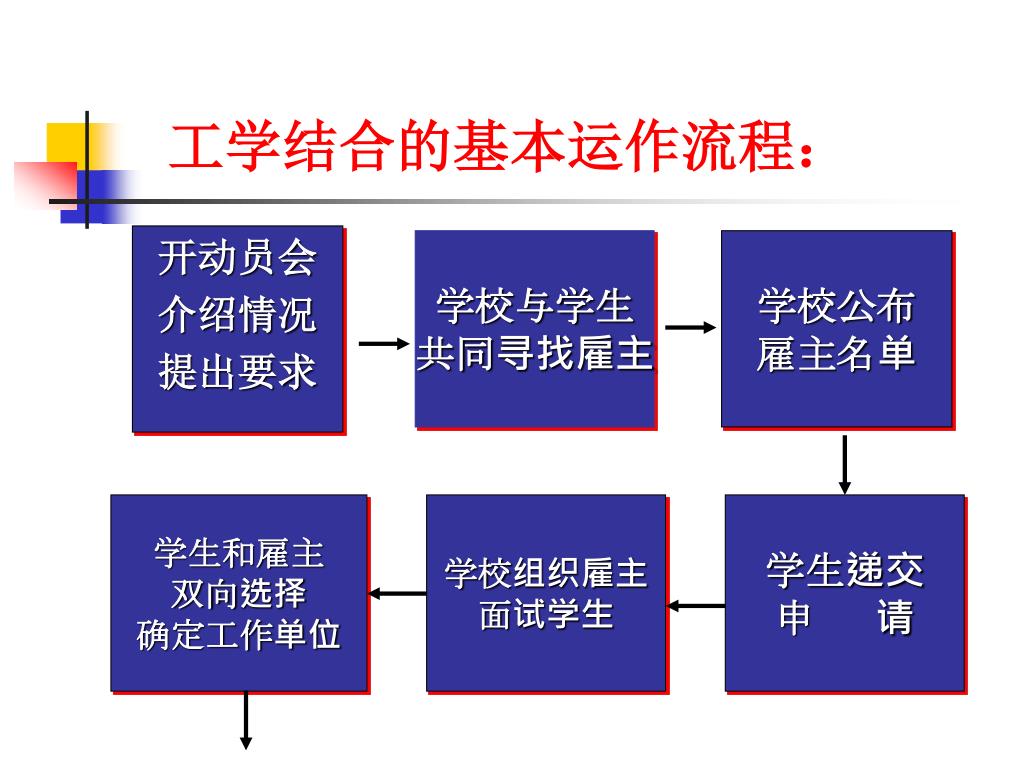 工学结合的基本运作流程：

开动员会
介绍情况
提出要求

学校与学生
共同寻找雇主

学校公布
雇主名单

学生递交
申 请

学校组织雇主
面试学生

学生和雇主
双向选择
确定工作单位